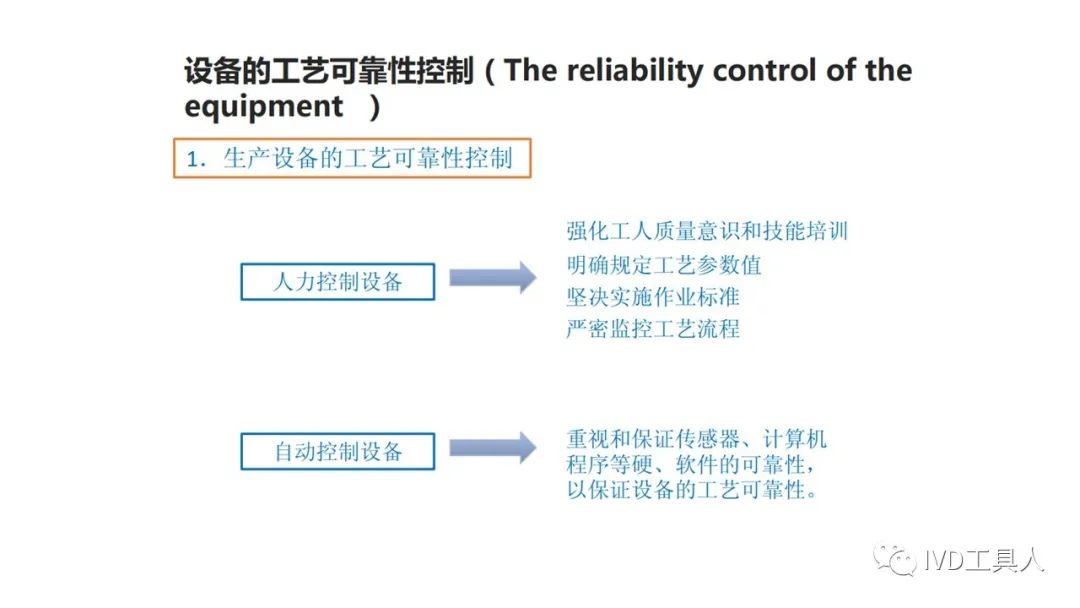 设备的工艺可靠性控制（The reliability control of the equipment ）

1. 生产设备的工艺可靠性控制

人力控制设备

强化工人质量意识和技能培训
明确规定工艺参数值
坚决实施作业标准
严密监控工艺流程

自动控制设备

重视和保证传感器、计算机程序等硬、软件的可靠性，以保证设备的工艺可靠性。

IVD工具人